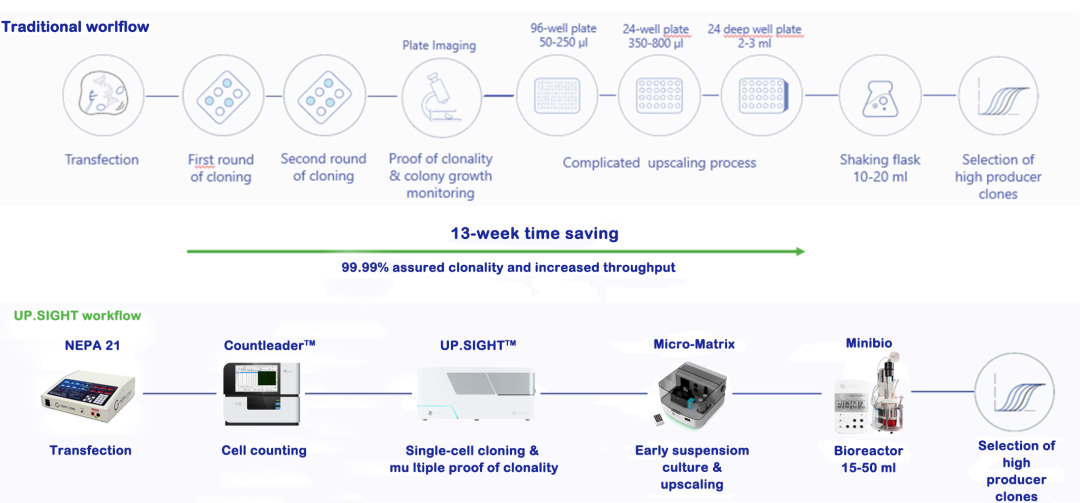 Traditional worlflow

Plate Imaging

96-well plate 50-250 µl

24-well plate 350-800 µl

24 deep well plate 2-3 ml

Transfection

First round of cloning

Second round of cloning

Proof of clonality & colony growth monitoring

Complicated upscaling process

Shaking flask 10-20 ml

Selection of high producer clones

13-week time saving

99.99% assured clonality and increased throughput

UP.SIGHT workflow

NEPA 21

Countleader™

UP.SIGHT™

Micro-Matrix

Minibio

Transfection

Cell counting

Single-cell cloning & mu ltiple proof of clonality

Early suspensiom culture & upscaling

Bioreactor 15-50 ml

Selection of high producer clones